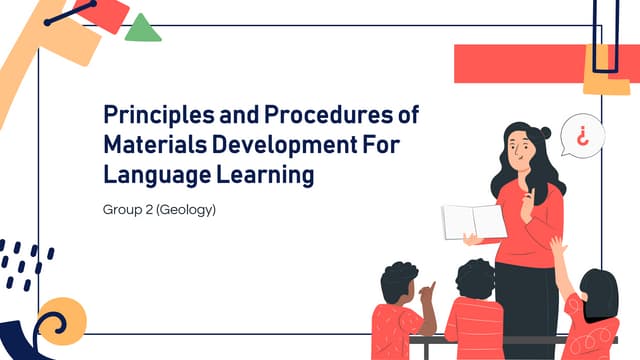 Principles and Procedures of Materials Development For Language Learning

Group 2 (Geology)

¿